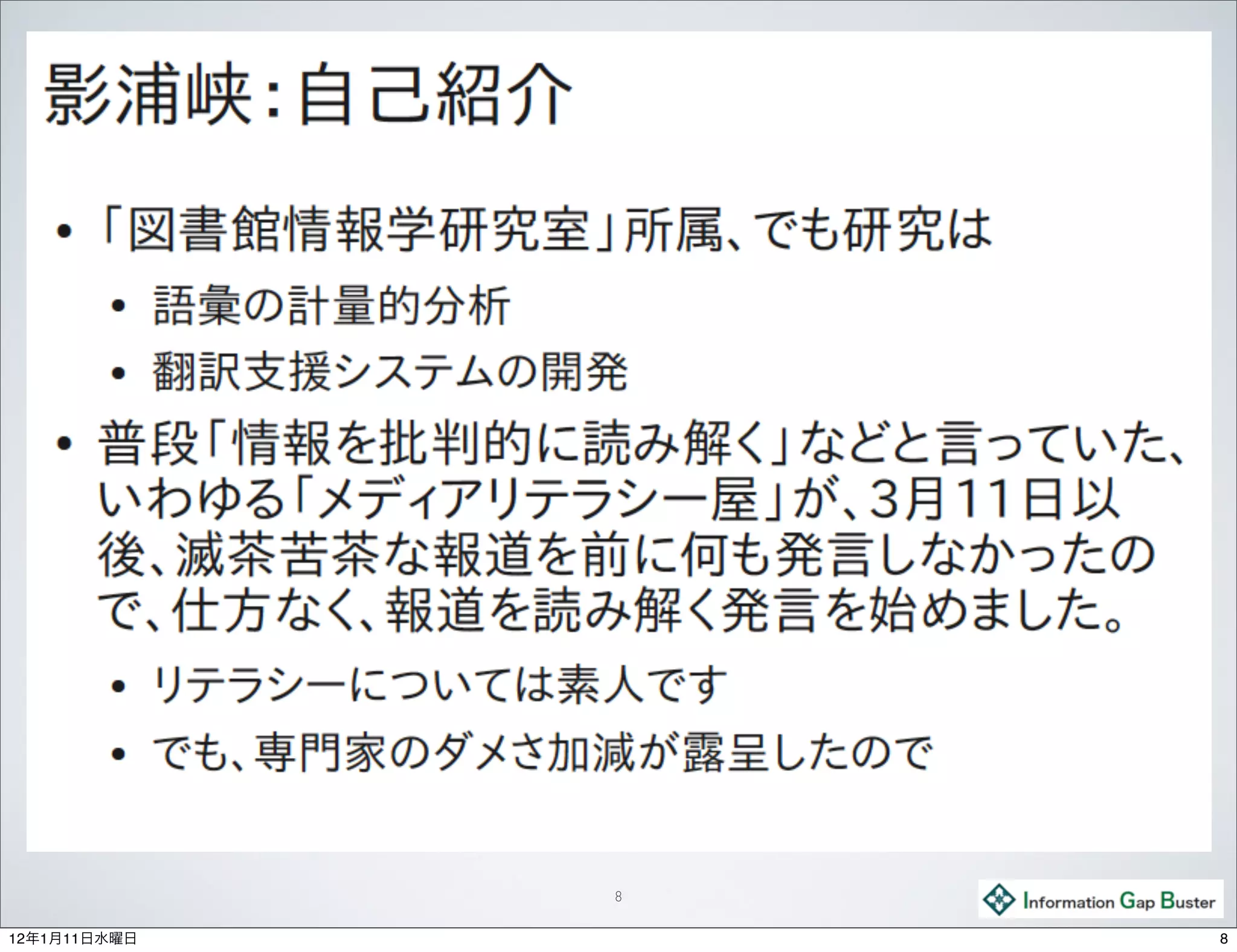 影浦峡：自己紹介

• 「図書館情報学研究室」所属、でも研究は
  • 語彙の計量的分析
  • 翻訳支援システムの開発
• 普段「情報を批判的に読み解く」などと言っていた、いわゆる「メディアリテラシー屋」が、3月11日以後、滅茶苦茶な報道を前に何も発言しなかったので、仕方なく、報道を読み解く発言を始めました。
  • リテラシーについては素人です
  • でも、専門家のダメさ加減が露呈したので

8

Information Gap Buster

12年1月11日水曜日

8